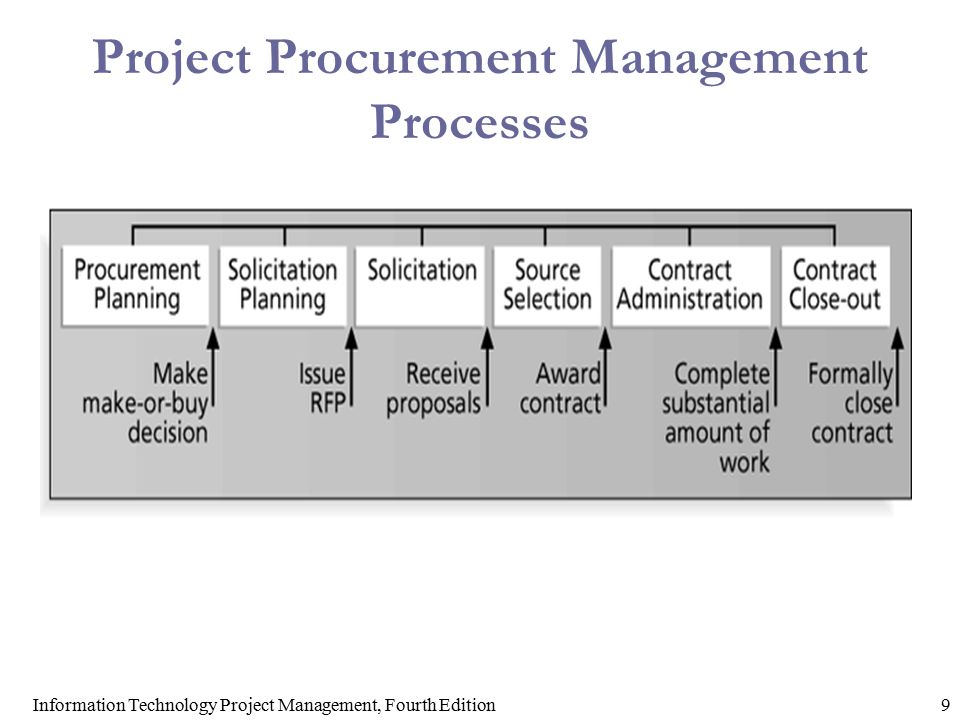 Project Procurement Management Processes

Procurement Planning

Solicitation Planning

Solicitation

Source Selection

Contract Administration

Contract Close-out

Make make-or-buy decision

Issue RFP

Receive proposals

Award contract

Complete substantial amount of work

Formally close contract

Information Technology Project Management, Fourth Edition

9